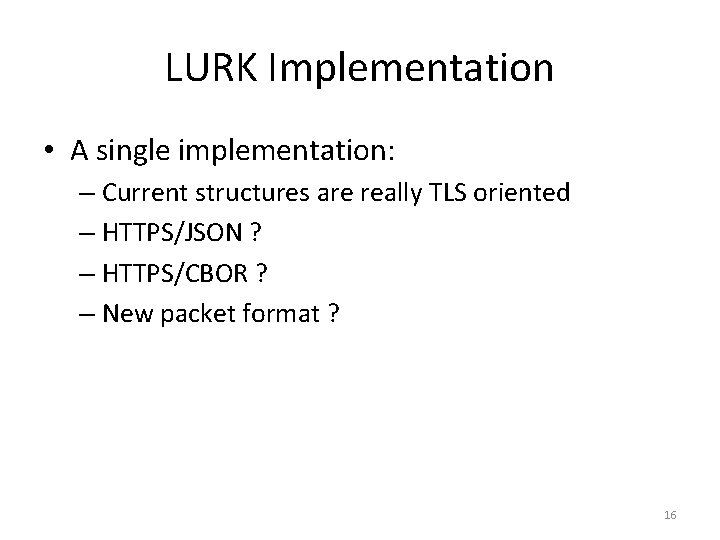 LURK Implementation

• A single implementation:
– Current structures are really TLS oriented
– HTTPS/JSON ?
– HTTPS/CBOR ?
– New packet format ?

16